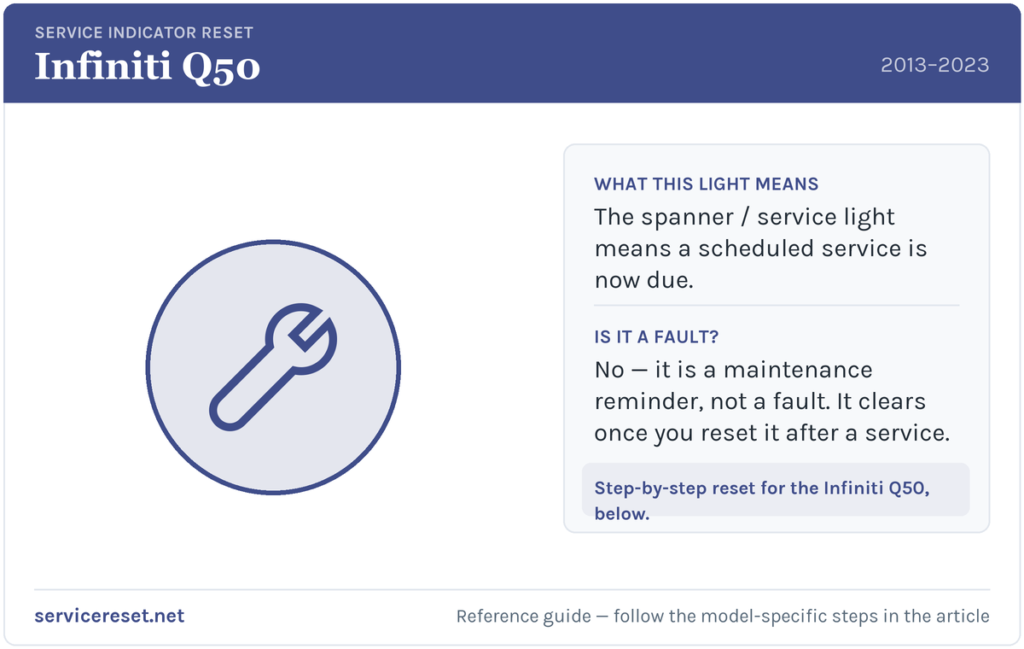 SERVICE INDICATOR RESET
Infiniti Q50
2013–2023

WHAT THIS LIGHT MEANS
The spanner / service light means a scheduled service is now due.

IS IT A FAULT?
No — it is a maintenance reminder, not a fault. It clears once you reset it after a service.

Step-by-step reset for the Infiniti Q50, below.

servicereset.net
Reference guide — follow the model-specific steps in the article